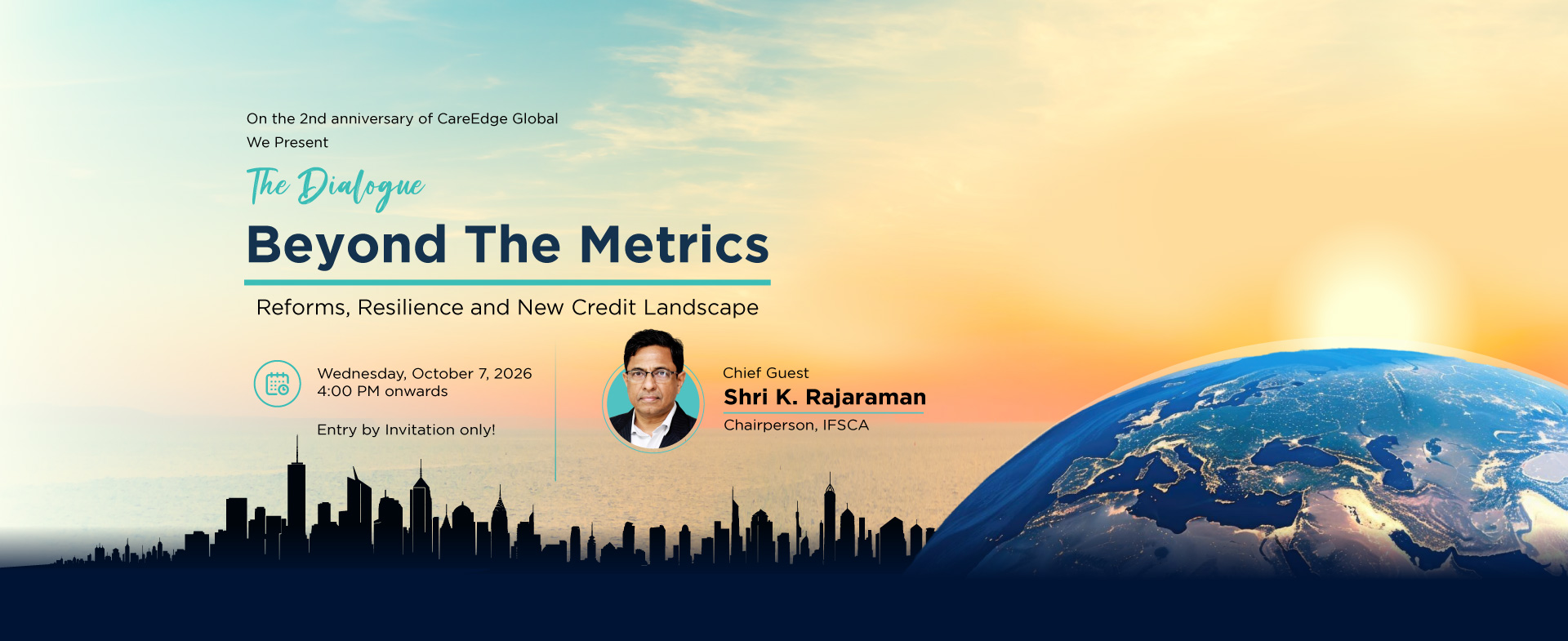 On the 2nd anniversary of CareEdge Global
We Present

The Dialogue

Beyond The Metrics

Reforms, Resilience and New Credit Landscape

Wednesday, October 7, 2026
4:00 PM onwards

Entry by Invitation only!

Chief Guest
Shri K. Rajaraman
Chairperson, IFSCA